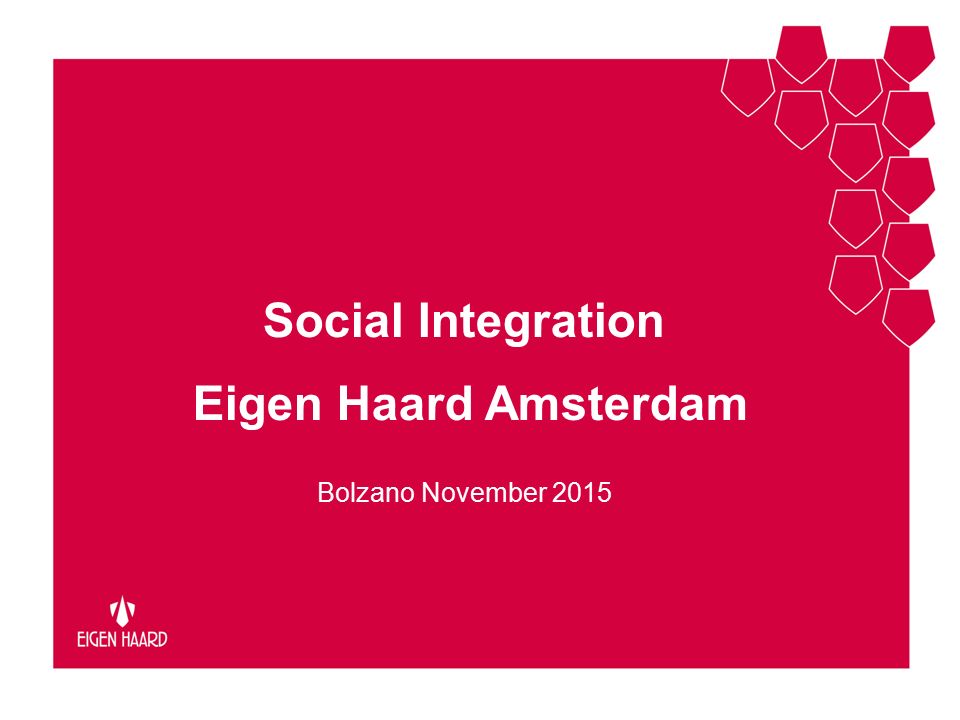 Social Integration

Eigen Haard Amsterdam

Bolzano November 2015

EIGEN HAARD